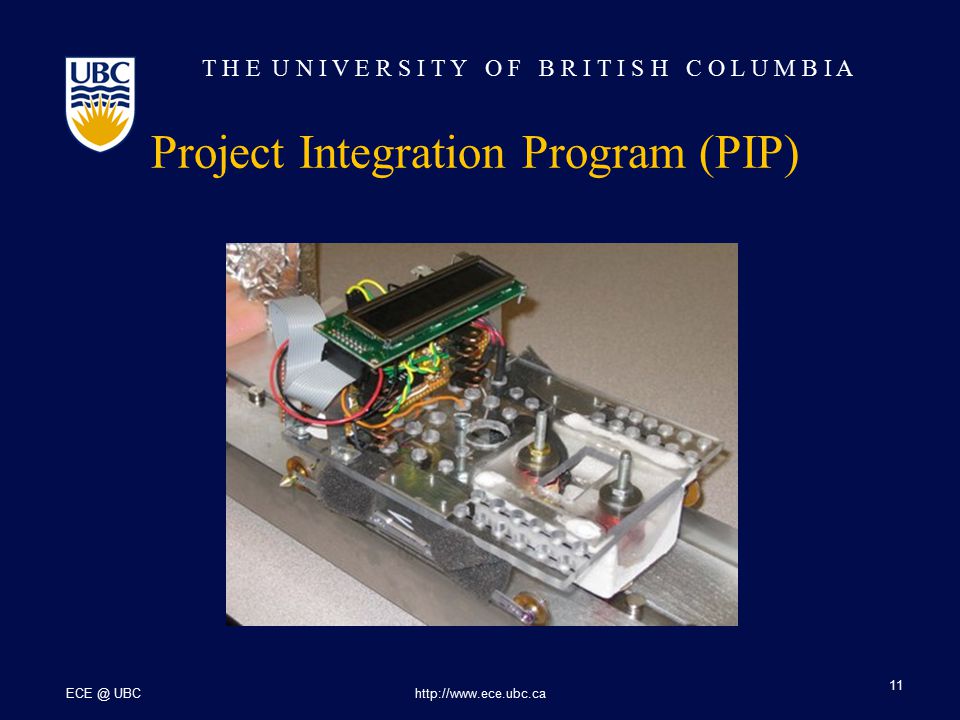 UBC

THE UNIVERSITY OF BRITISH COLUMBIA

Project Integration Program (PIP)

ECE @ UBC

http://www.ece.ubc.ca

11